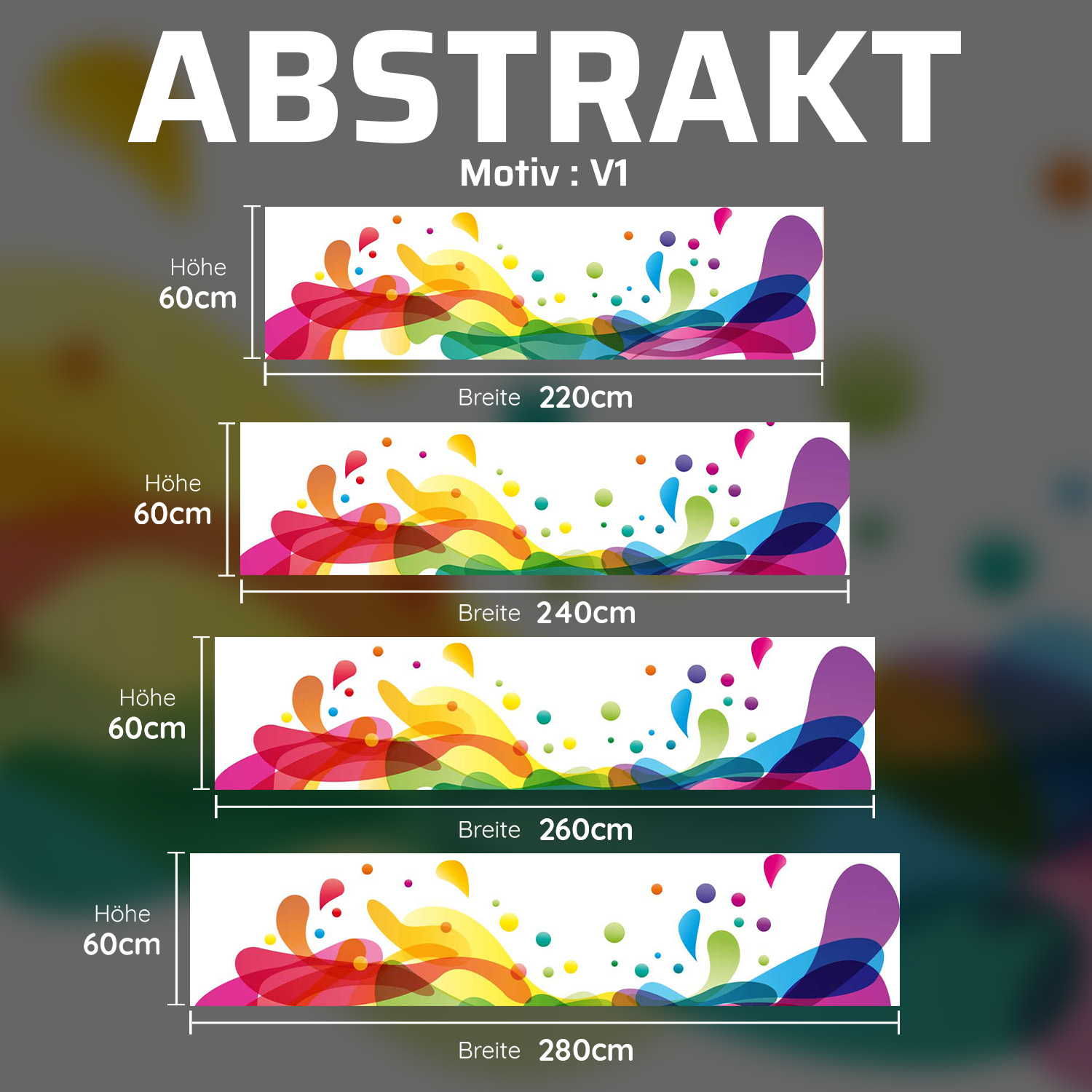 ABSTRAKT
Motiv : V1

Höhe
60cm

Breite 220cm

Höhe
60cm

Breite 240cm

Höhe
60cm

Breite 260cm

Höhe
60cm

Breite 280cm